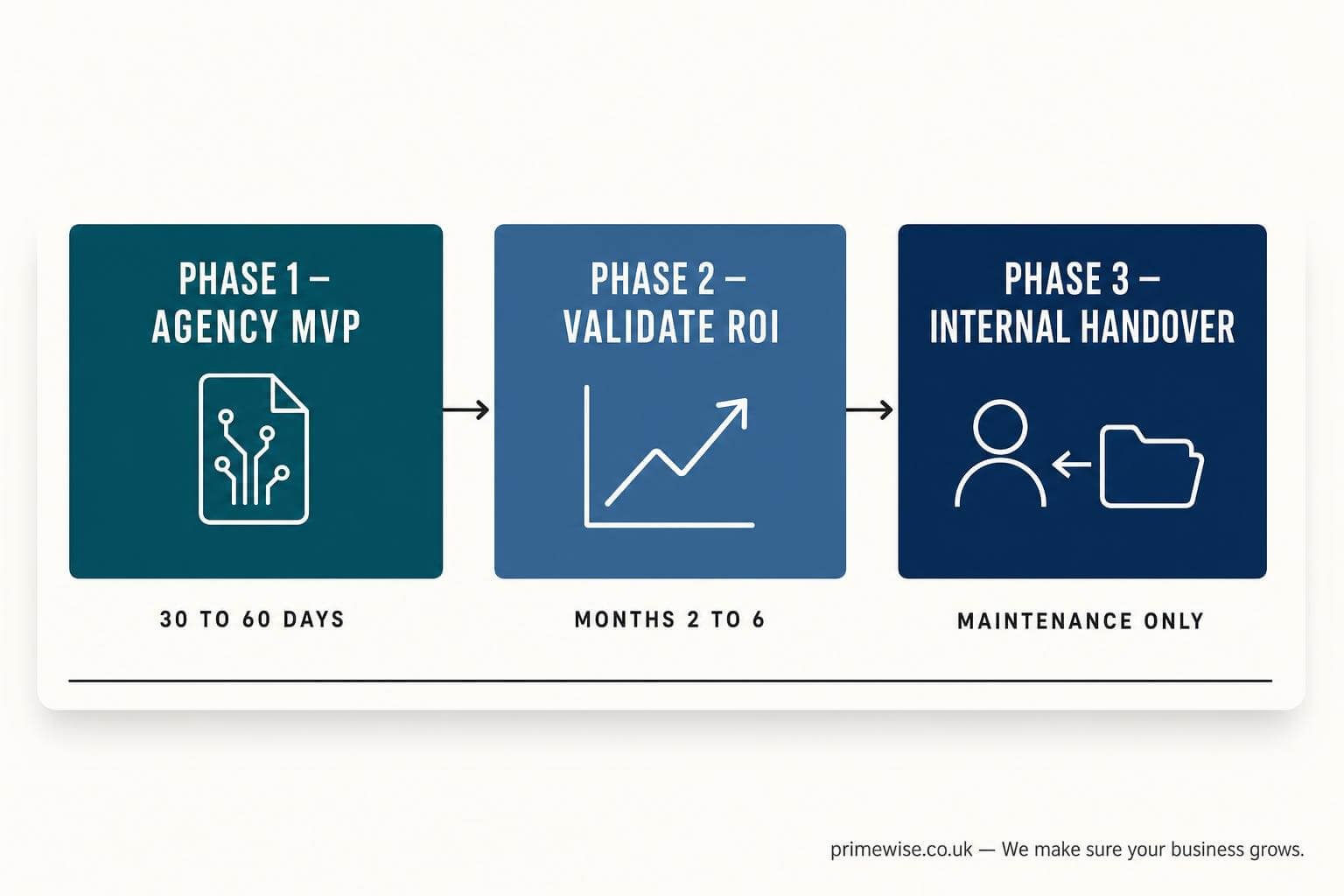 PHASE 1 – AGENCY MVP

30 TO 60 DAYS

PHASE 2 – VALIDATE ROI

MONTHS 2 TO 6

PHASE 3 – INTERNAL HANDOVER

MAINTENANCE ONLY

primewise.co.uk — We make sure your business grows.